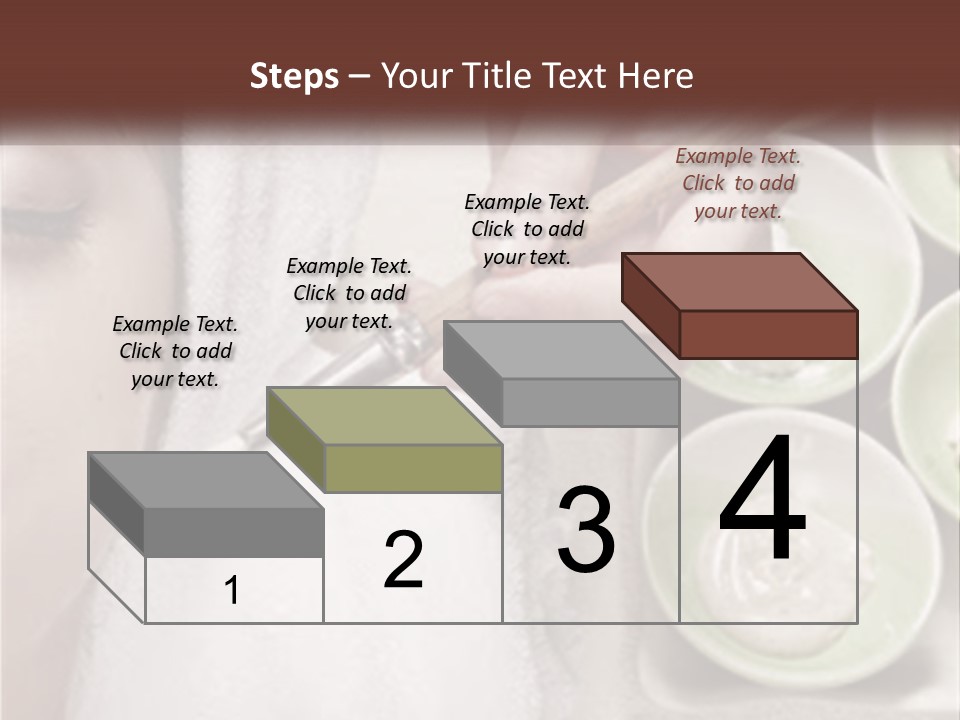 Steps – Your Title Text Here

Example Text. Click to add your text.

Example Text. Click to add your text.

Example Text. Click to add your text.

Example Text. Click to add your text.

1

2

3

4